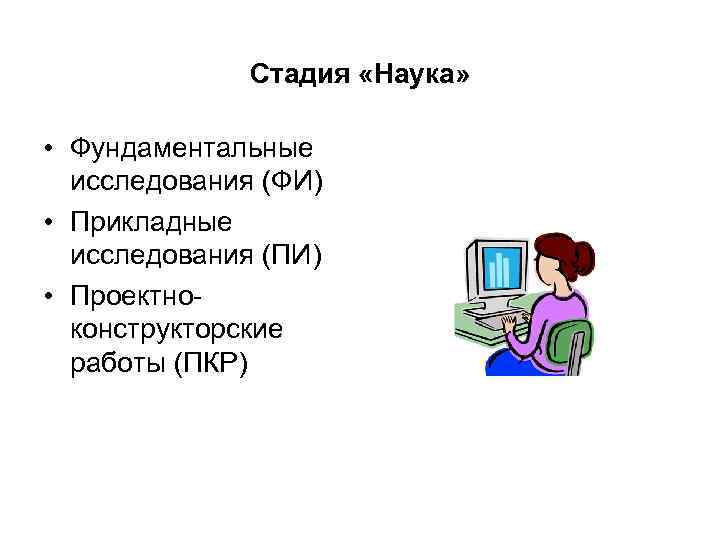 Стадия «Наука»

• Фундаментальные исследования (ФИ)
• Прикладные исследования (ПИ)
• Проектно-конструкторские работы (ПКР)